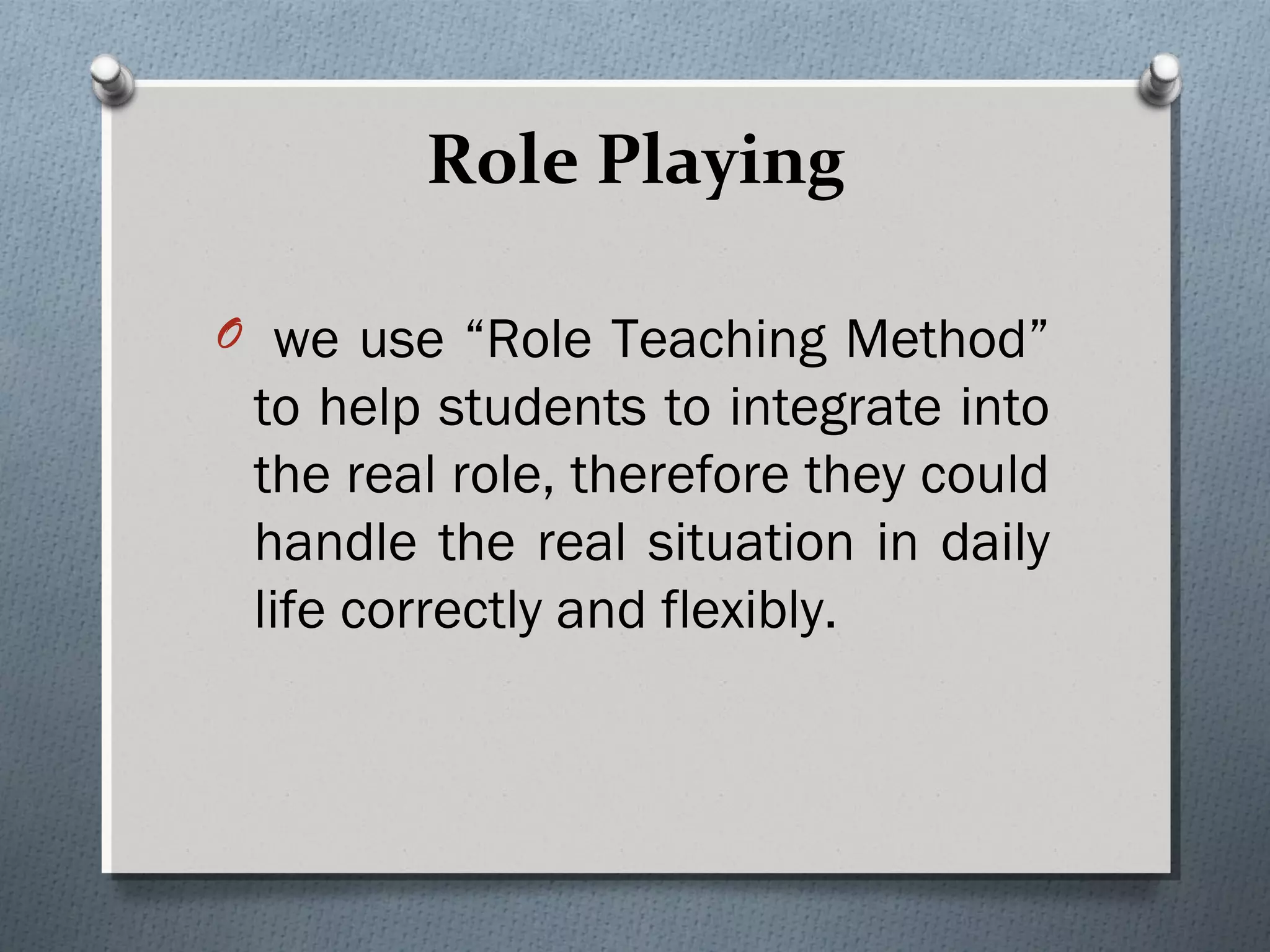 Role Playing

we use “Role Teaching Method” to help students to integrate into the real role, therefore they could handle the real situation in daily life correctly and flexibly.